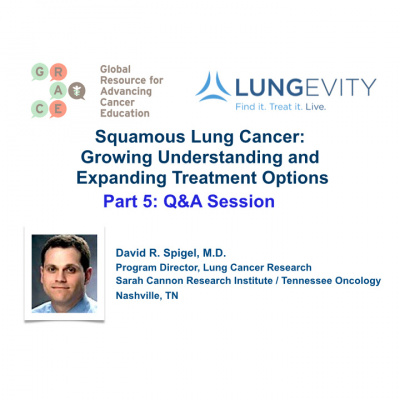 G R
A
C E

Global Resource for Advancing Cancer Education

LUNGEVITY
Find it. Treat it. Live.

Squamous Lung Cancer: Growing Understanding and Expanding Treatment Options

Part 5: Q&A Session

David R. Spigel, M.D.
Program Director, Lung Cancer Research
Sarah Cannon Research Institute / Tennessee Oncology
Nashville, TN